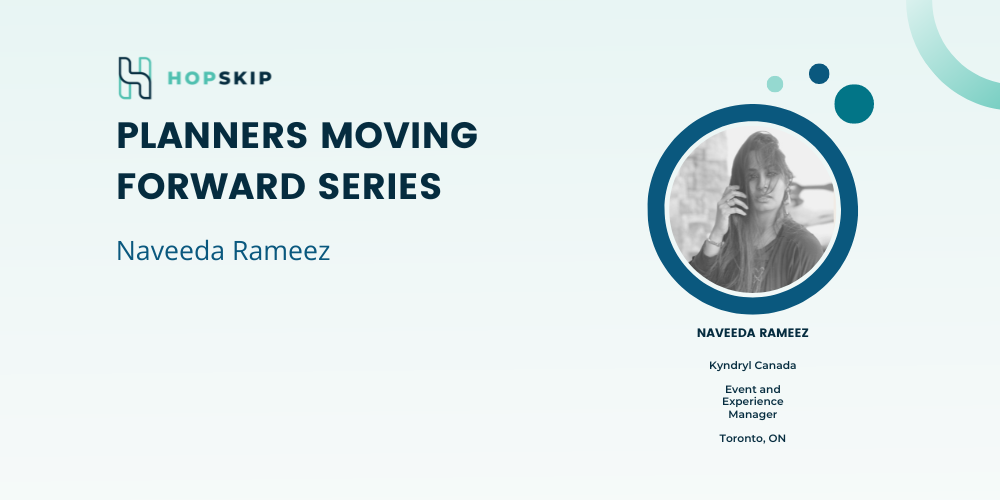 HOPSKIP

PLANNERS MOVING FORWARD SERIES

Naveeda Rameez

NAVEEDA RAMEEZ

Kyndryl Canada

Event and Experience Manager

Toronto, ON